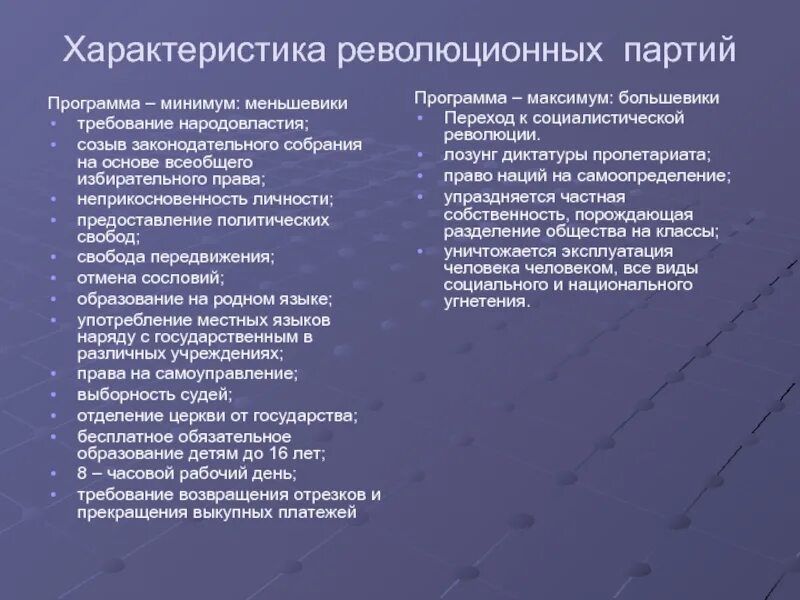 Характеристика революционных партий

Программа – минимум: меньшевики
• требование народовластия;
• созыв законодательного собрания на основе всеобщего избирательного права;
• неприкосновенность личности;
• предоставление политических свобод;
• свобода передвижения;
• отмена сословий;
• образование на родном языке;
• употребление местных языков наряду с государственным в различных учреждениях;
• права на самоуправление;
• выборность судей;
• отделение церкви от государства;
• бесплатное обязательное образование детям до 16 лет;
• 8 – часовой рабочий день;
• требование возвращения отрезков и прекращения выкупных платежей

Программа – максимум: большевики
• Переход к социалистической революции.
• лозунг диктатуры пролетариата;
• право наций на самоопределение;
• упраздняется частная собственность, порождающая разделение общества на классы;
• уничтожается эксплуатация человека человеком, все виды социального и национального угнетения.